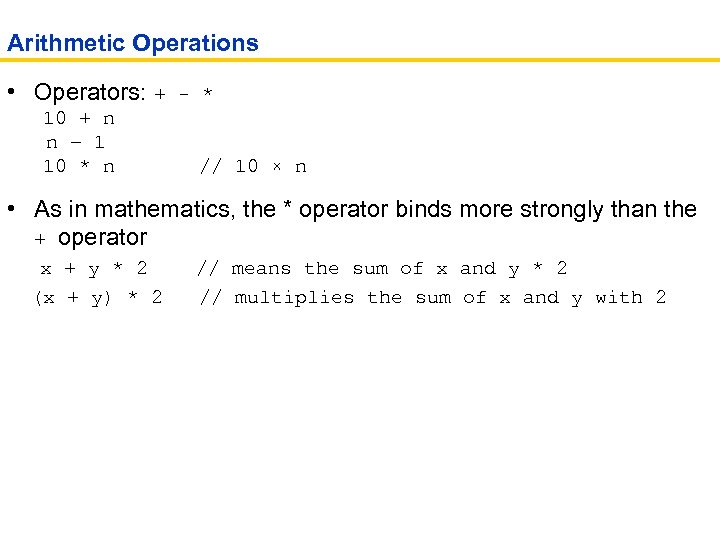 Arithmetic Operations

• Operators: + - *
10 + n
n – 1
10 * n // 10 × n

• As in mathematics, the * operator binds more strongly than the + operator
x + y * 2 // means the sum of x and y * 2
(x + y) * 2 // multiplies the sum of x and y with 2